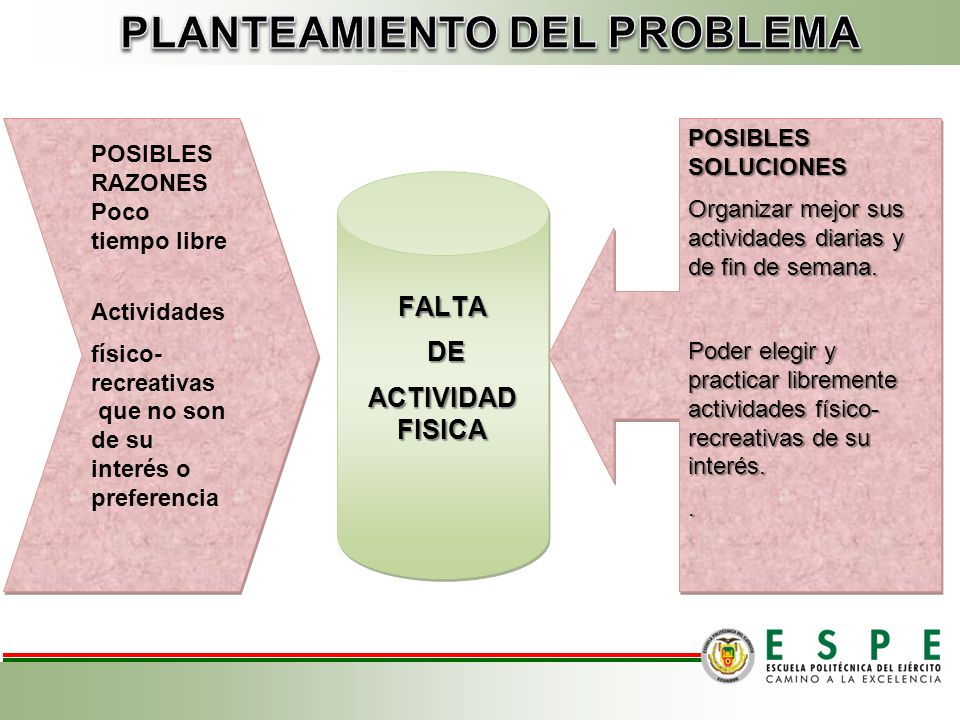 PLANTEAMIENTO DEL PROBLEMA

POSIBLES RAZONES
Poco tiempo libre

Actividades

físico-recreativas que no son de su interés o preferencia

FALTA
DE
ACTIVIDAD FISICA

POSIBLES SOLUCIONES

Organizar mejor sus actividades diarias y de fin de semana.

Poder elegir y practicar libremente actividades físico-recreativas de su interés.

.

ESPE
ESCUELA POLITÉCNICA DEL EJÉRCITO
CAMINO A LA EXCELENCIA